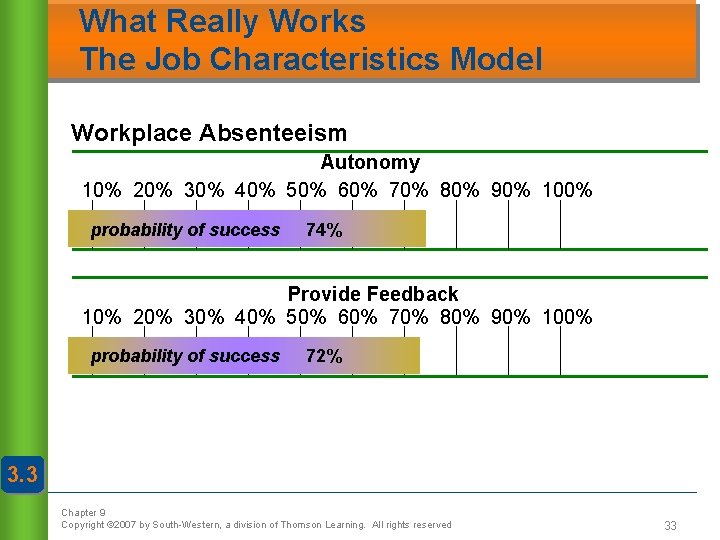 What Really Works
The Job Characteristics Model

Workplace Absenteeism

Autonomy

10% 20% 30% 40% 50% 60% 70% 80% 90% 100%

probability of success 74%

Provide Feedback

10% 20% 30% 40% 50% 60% 70% 80% 90% 100%

probability of success 72%

3.3

Chapter 9
Copyright ©2007 by South-Western, a division of Thomson Learning. All rights reserved

33